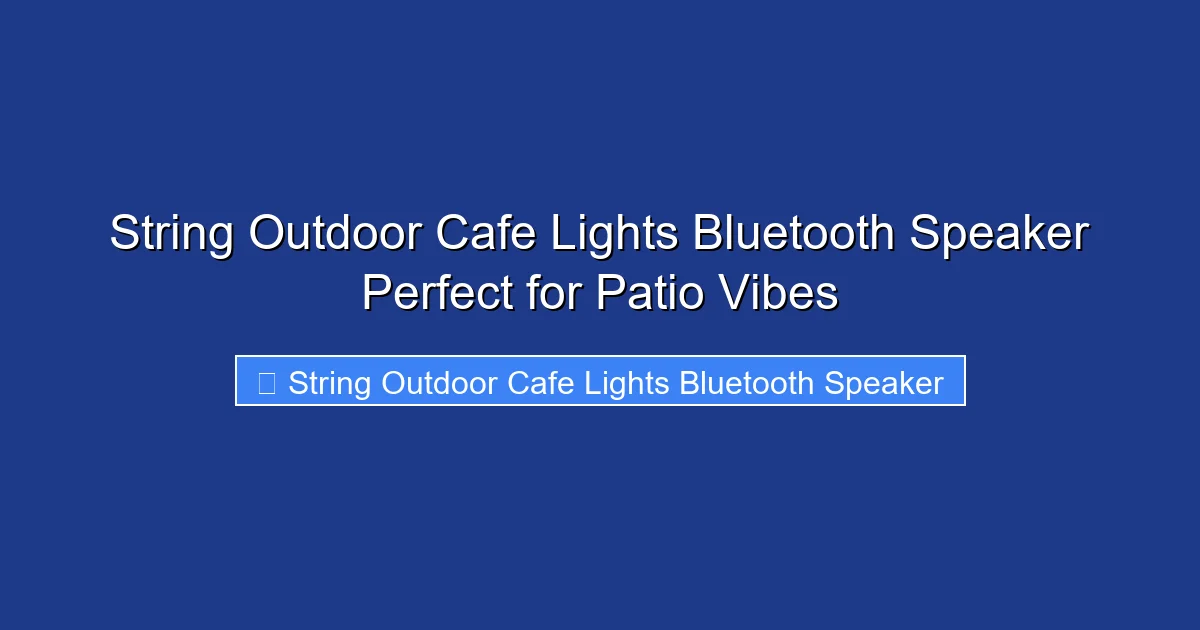 String Outdoor Cafe Lights Bluetooth Speaker Perfect for Patio Vibes

String Outdoor Cafe Lights Bluetooth Speaker